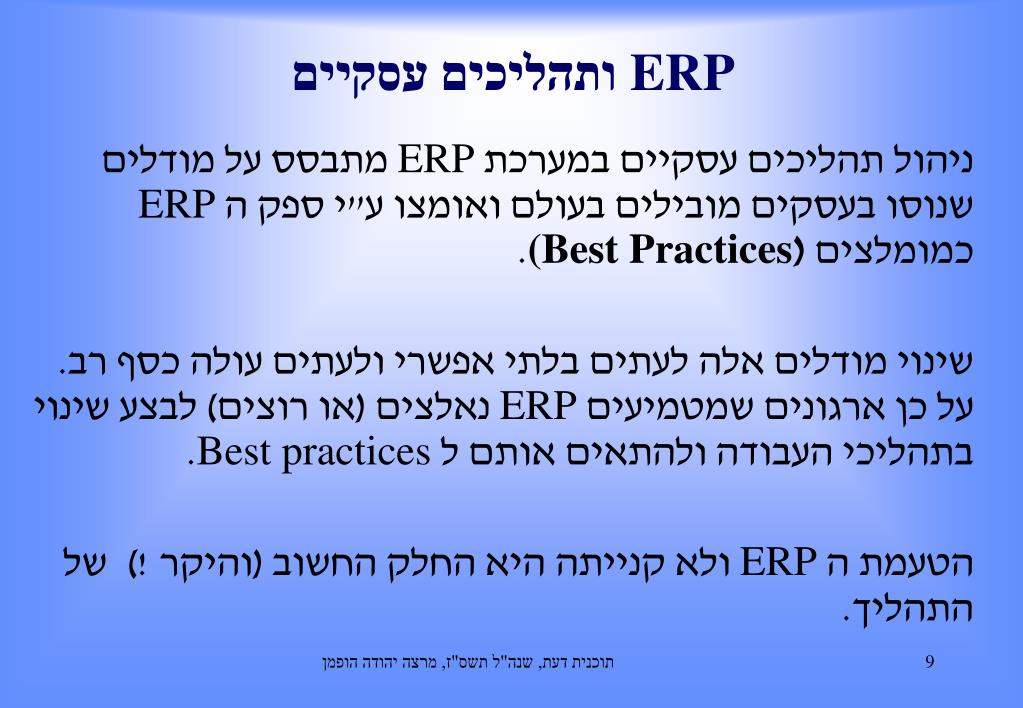 ERP ותהליכים עסקיים

ניהול תהליכים עסקיים במערכת ERP מתבסס על מודלים שנוסו בעסקים מובילים בעולם ואומצו ע״י ספק ה ERP כמומלצים (Best Practices).

שינוי מודלים אלה לעתים בלתי אפשרי ולעתים עולה כסף רב. על כן ארגונים שמטמיעים ERP נאלצים (או רוצים) לבצע שינוי בתהליכי העבודה ולהתאים אותם ל Best practices.

הטעמת ה ERP ולא קנייתה היא החלק החשוב (והיקר !) של התהליך.

תוכנית דעת, שנה"ל תשס"ז, מרצה יהודה הופמן

9